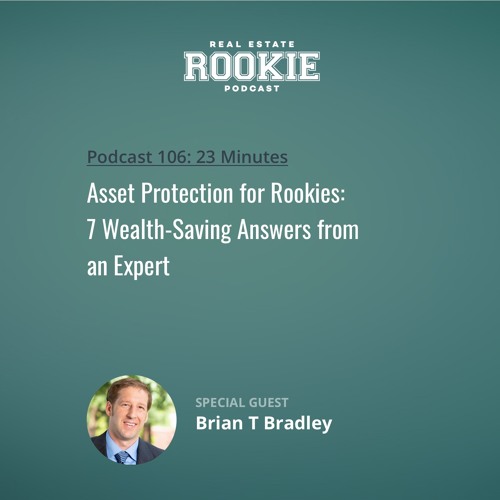 REAL ESTATE
ROOKIE
PODCAST

Podcast 106: 23 Minutes

Asset Protection for Rookies: 7 Wealth-Saving Answers from an Expert

SPECIAL GUEST
Brian T Bradley